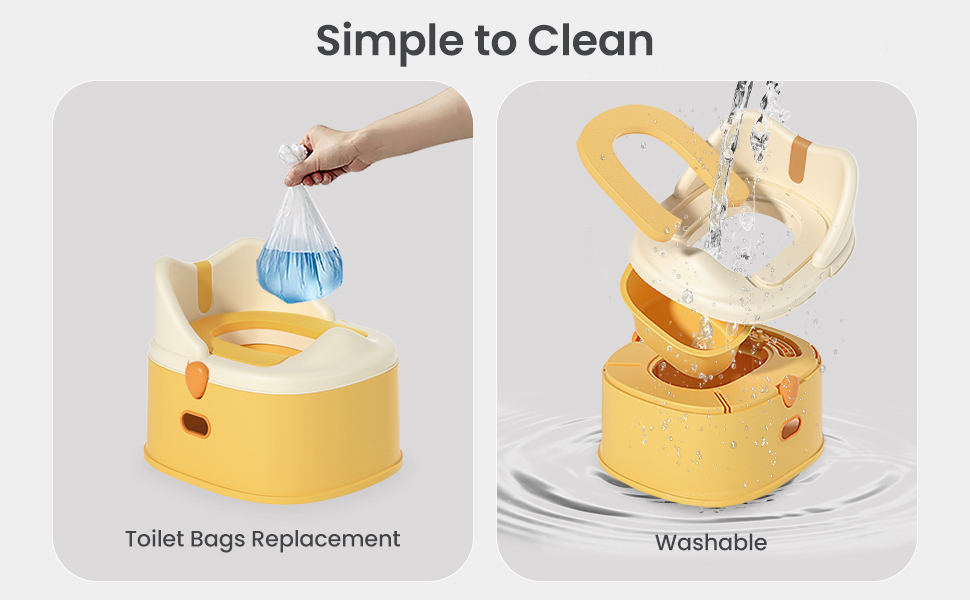 Simple to Clean

Toilet Bags Replacement

Washable